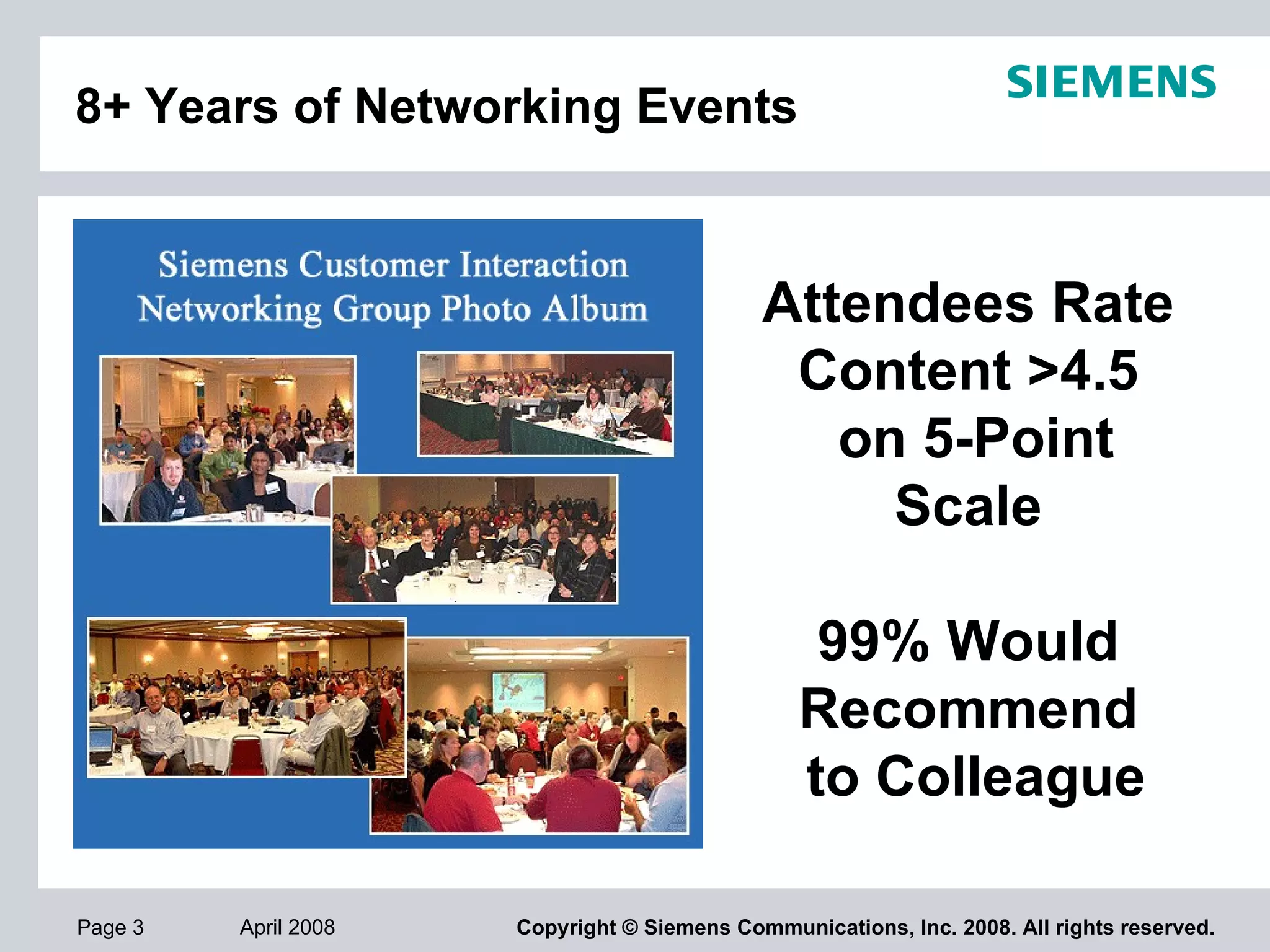 8+ Years of Networking Events

SIEMENS

Siemens Customer Interaction Networking Group Photo Album

Attendees Rate Content >4.5 on 5-Point Scale

99% Would Recommend to Colleague

Page 3

April 2008

Copyright © Siemens Communications, Inc. 2008. All rights reserved.